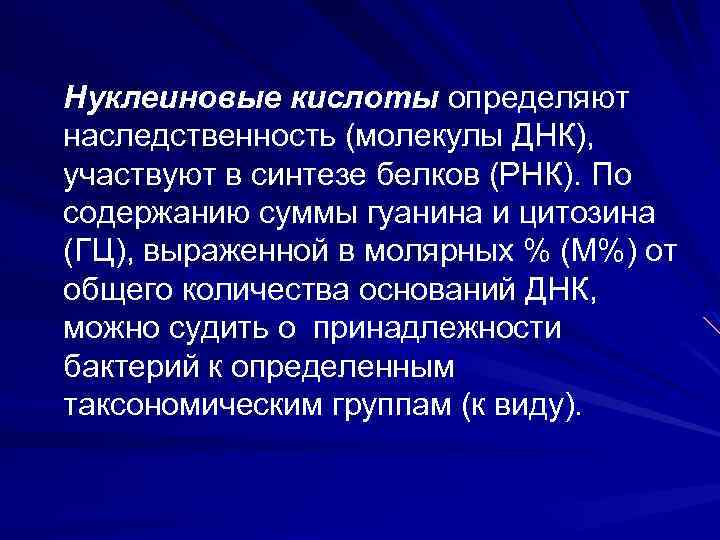 Нуклеиновые кислоты определяют наследственность (молекулы ДНК), участвуют в синтезе белков (РНК). По содержанию суммы гуанина и цитозина (ГЦ), выраженной в молярных % (М%) от общего количества оснований ДНК, можно судить о принадлежности бактерий к определенным таксономическим группам (к виду).